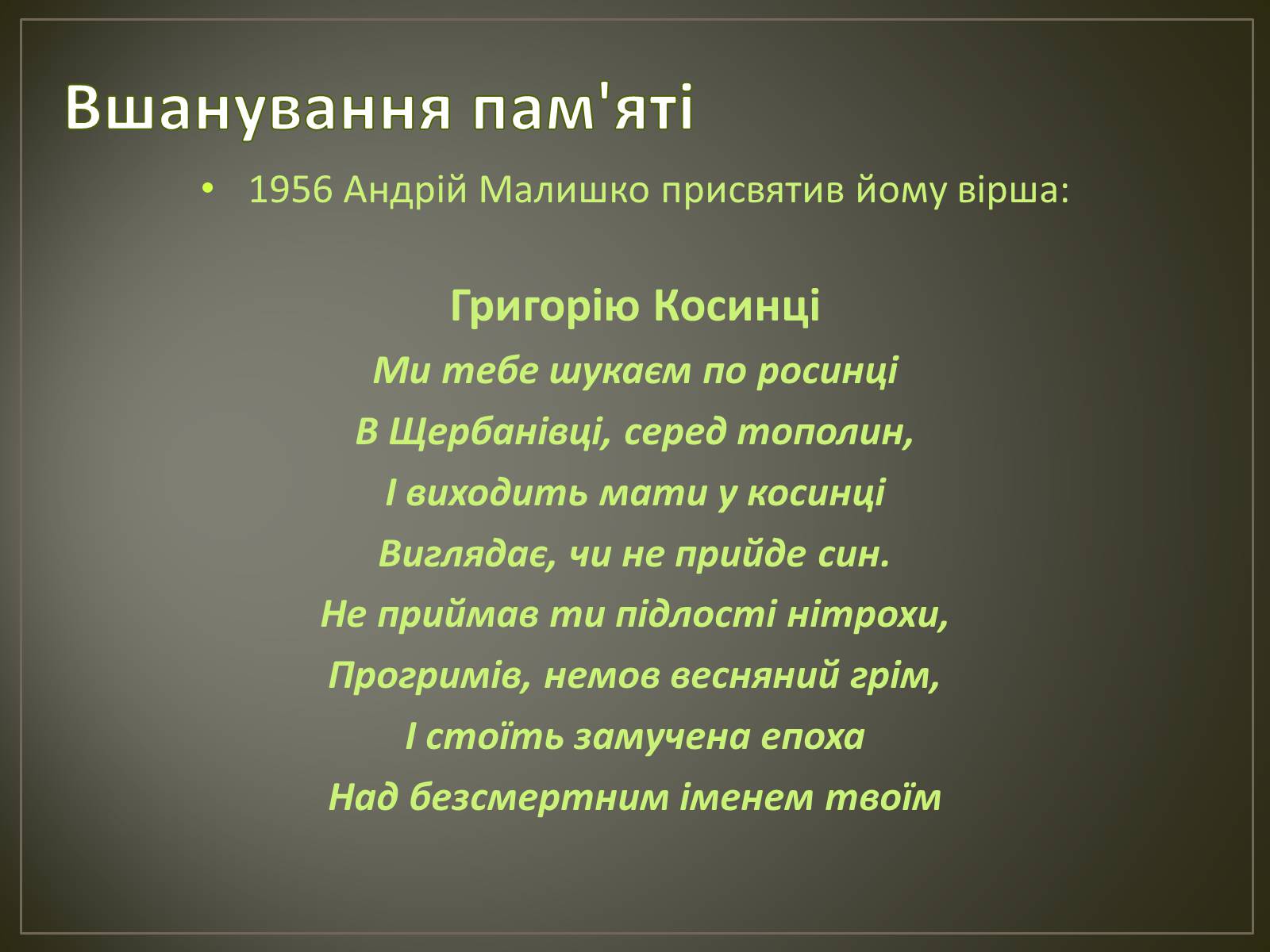 Вшанування пам'яті

• 1956 Андрій Малишко присвятив йому вірша:

Григорію Косинці

Ми тебе шукаєм по росинці

В Щербанівці, серед тополин,

І виходить мати у косинці

Виглядає, чи не прийде син.

Не приймав ти підлості нітрохи,

Прогримів, немов весняний грім,

І стоїть замучена епоха

Над безсмертним іменем твоїм